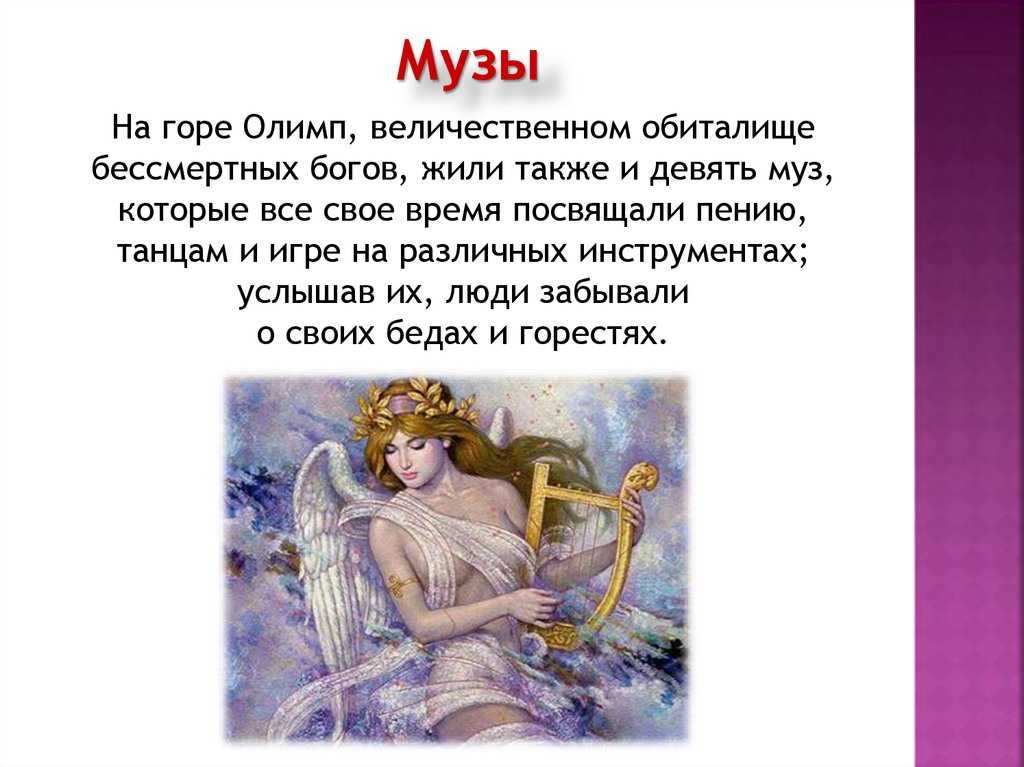 Музы

На горе Олимп, величественном обиталище бессмертных богов, жили также и девять муз, которые все свое время посвящали пению, танцам и игре на различных инструментах; услышав их, люди забывали о своих бедах и горестях.